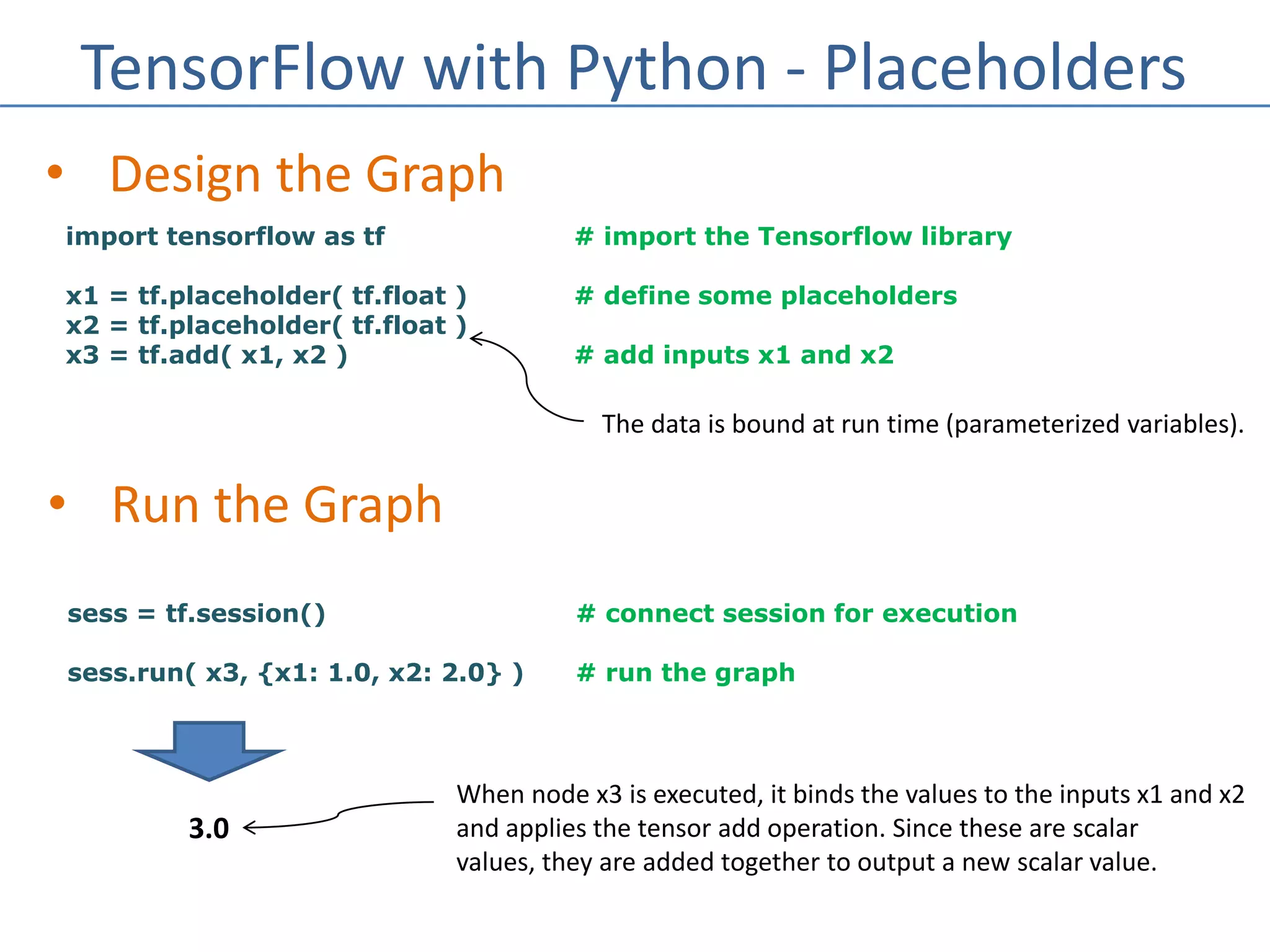 TensorFlow with Python - Placeholders

• Design the Graph

import tensorflow as tf # import the Tensorflow library

x1 = tf.placeholder( tf.float ) # define some placeholders
x2 = tf.placeholder( tf.float )
x3 = tf.add( x1, x2 ) # add inputs x1 and x2

The data is bound at run time (parameterized variables).

• Run the Graph

sess = tf.session() # connect session for execution

sess.run( x3, {x1: 1.0, x2: 2.0} ) # run the graph

3.0

When node x3 is executed, it binds the values to the inputs x1 and x2 and applies the tensor add operation. Since these are scalar values, they are added together to output a new scalar value.